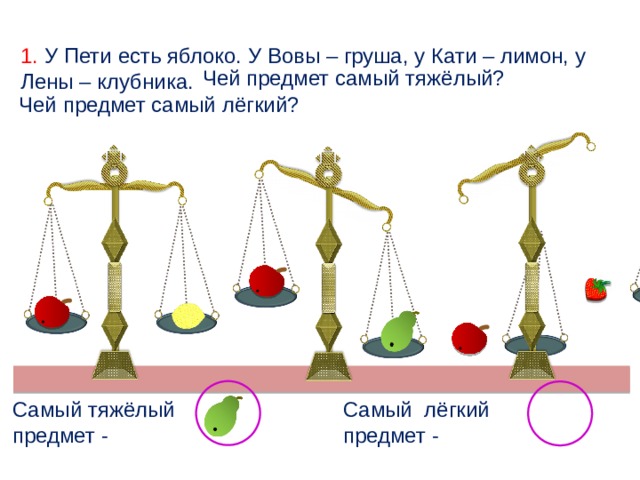 1. У Пети есть яблоко. У Вовы – груша, у Кати – лимон, у Лены – клубника. Чей предмет самый тяжёлый? Чей предмет самый лёгкий?

Самый тяжёлый предмет -

Самый лёгкий предмет -